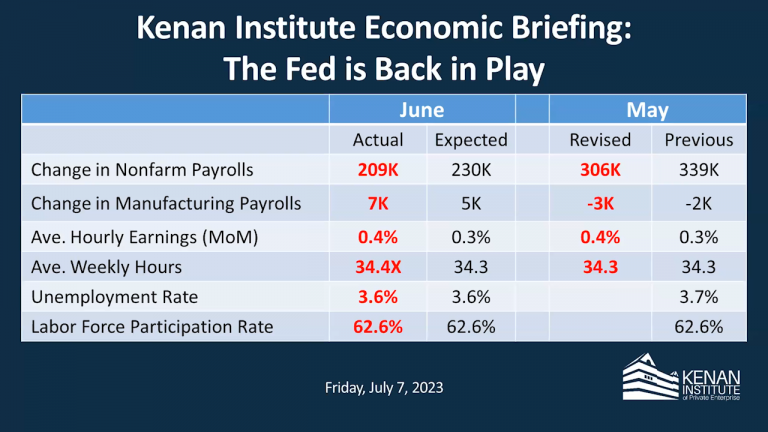 Kenan Institute Economic Briefing:
The Fed is Back in Play

| | June | | | May | |
|---|---|---|---|---|---|
| | Actual | Expected | | Revised | Previous |
| Change in Nonfarm Payrolls | 209K | 230K | | 306K | 339K |
| Change in Manufacturing Payrolls | 7K | 5K | | -3K | -2K |
| Ave. Hourly Earnings (MoM) | 0.4% | 0.3% | | 0.4% | 0.3% |
| Ave. Weekly Hours | 34.4X | 34.3 | | 34.3 | 34.3 |
| Unemployment Rate | 3.6% | 3.6% | | | 3.7% |
| Labor Force Participation Rate | 62.6% | 62.6% | | | 62.6% |

Friday, July 7, 2023

KENAN INSTITUTE of Private Enterprise